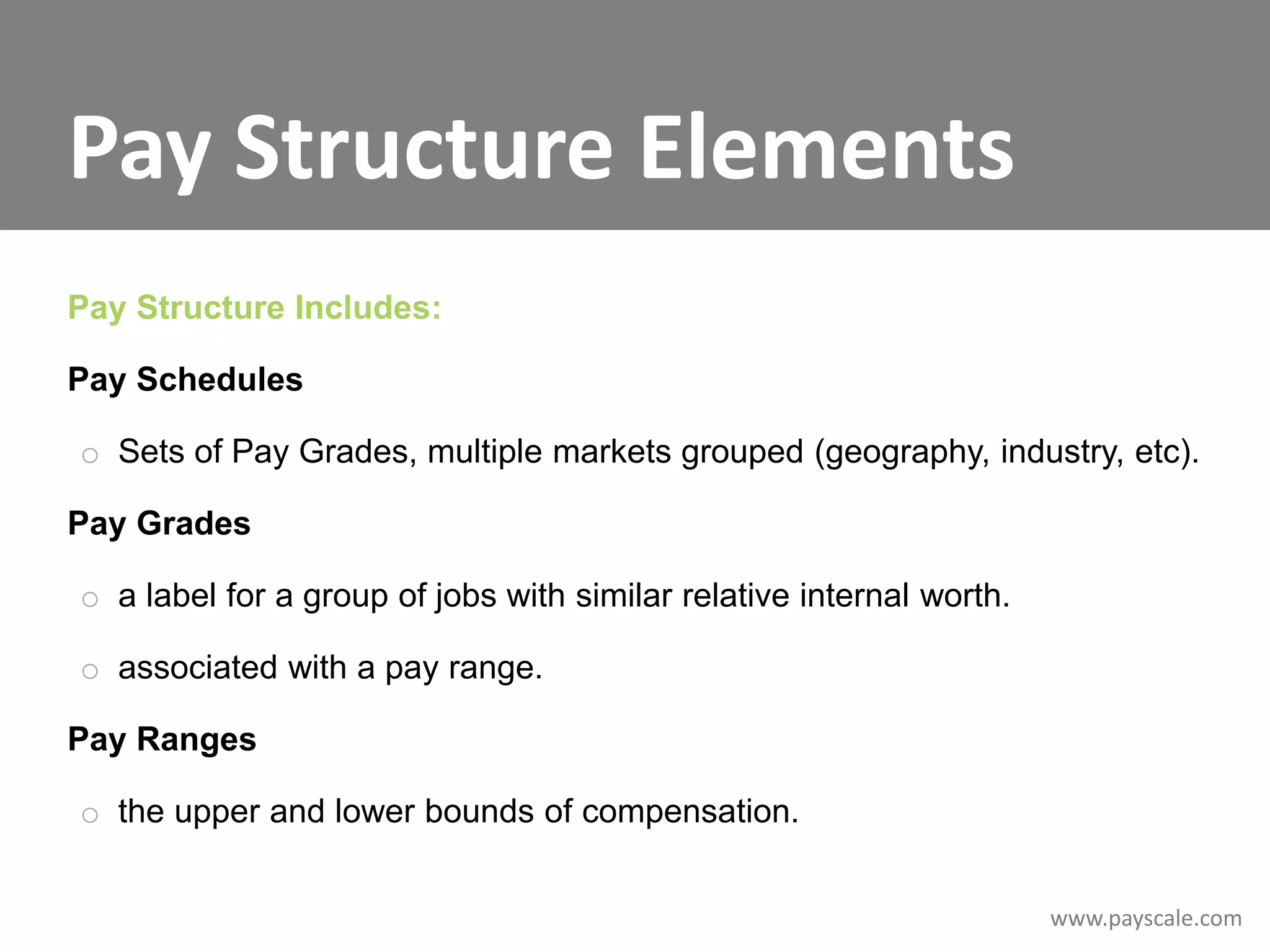 Pay Structure Elements

Pay Structure Includes:

Pay Schedules

○ Sets of Pay Grades, multiple markets grouped (geography, industry, etc).

Pay Grades

○ a label for a group of jobs with similar relative internal worth.

○ associated with a pay range.

Pay Ranges

○ the upper and lower bounds of compensation.

www.payscale.com